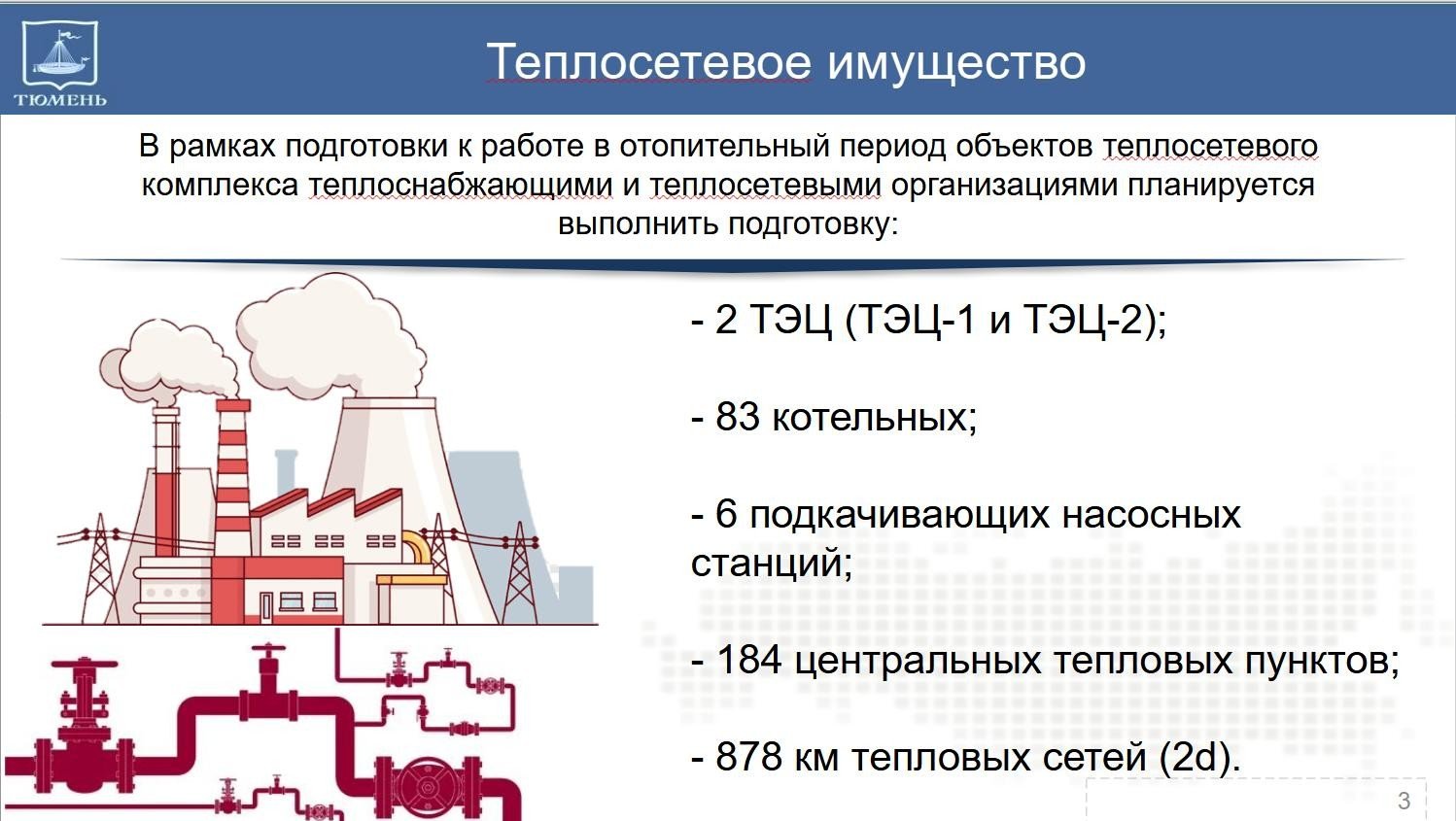 ТЮМЕНЬ

Теплосетевое имущество

В рамках подготовки к работе в отопительный период объектов теплосетевого комплекса теплоснабжающими и теплосетевыми организациями планируется выполнить подготовку:

- 2 ТЭЦ (ТЭЦ-1 и ТЭЦ-2);

- 83 котельных;

- 6 подкачивающих насосных станций;

- 184 центральных тепловых пунктов;

- 878 км тепловых сетей (2d).

3